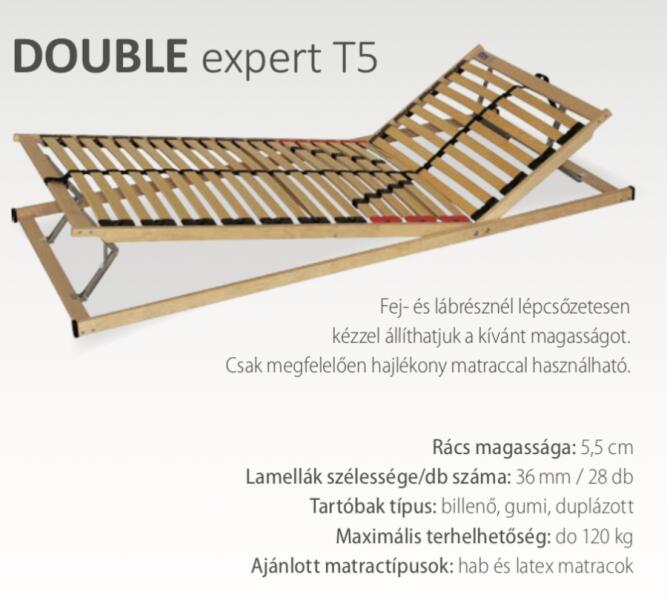 DOUBLE expert T5

Fej- és lábrésznél lépcsőzetesen kézzel állíthatjuk a kívánt magasságot. Csak megfelelően hajlékony matraccal használható.

Rács magassága: 5,5 cm
Lamellák szélessége/db száma: 36 mm / 28 db
Tartóbak típus: billenő, gumi, duplázott
Maximális terhelhetőség: do 120 kg
Ajánlott matractípusok: hab és latex matracok